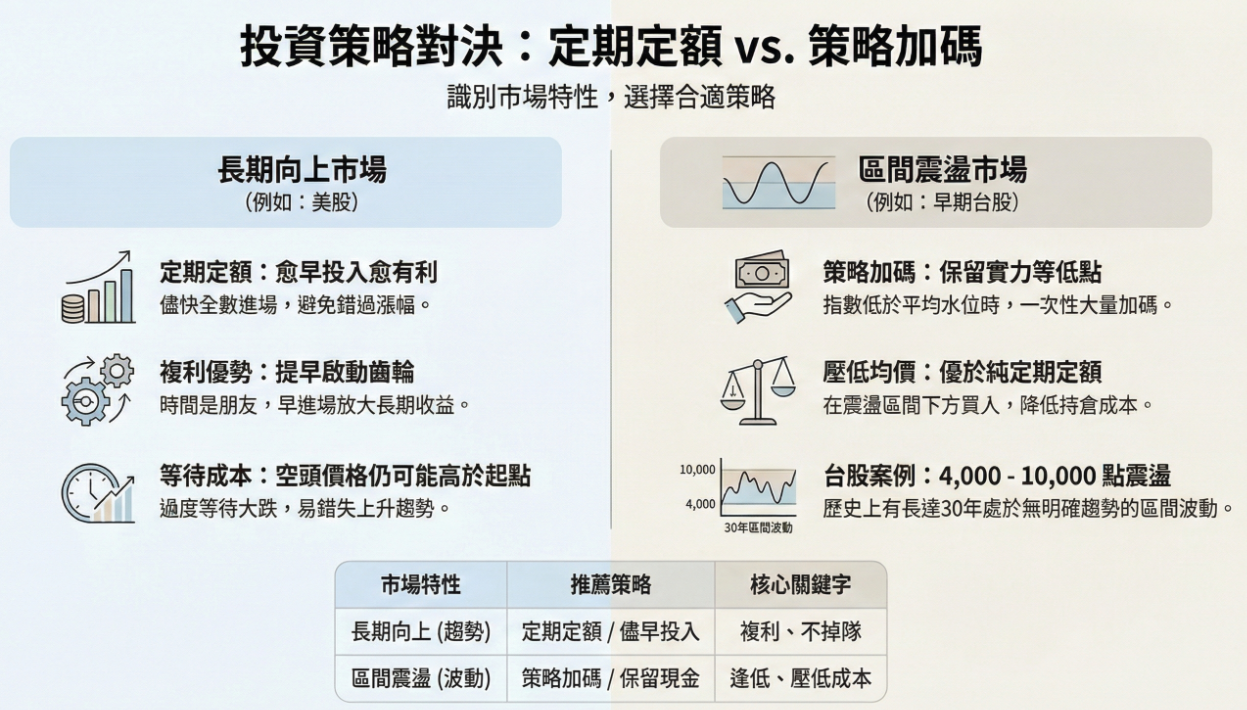 投資策略對決：定期定額 vs. 策略加碼

識別市場特性，選擇合適策略

長期向上市場
（例如：美股）

定期定額：愈早投入愈有利
儘快全數進場，避免錯過漲幅。

複利優勢：提早啟動齒輪
時間是朋友，早進場放大長期收益。

等待成本：空頭價格仍可能高於起點
過度等待大跌，易錯失上升趨勢。

區間震盪市場
（例如：早期台股）

策略加碼：保留實力等低點
指數低於平均水位時，一次性大量加碼。

壓低均價：優於純定期定額
在震盪區間下方買入，降低持倉成本。

10,000
4,000
30年區間波動

台股案例：4,000 - 10,000 點震盪
歷史上有長達30年處於無明確趨勢的區間波動。

| 市場特性 | 推薦策略 | 核心關鍵字 |
|---|---|---|
| 長期向上 (趨勢) | 定期定額 / 儘早投入 | 複利、不掉隊 |
| 區間震盪 (波動) | 策略加碼 / 保留現金 | 逢低、壓低成本 |